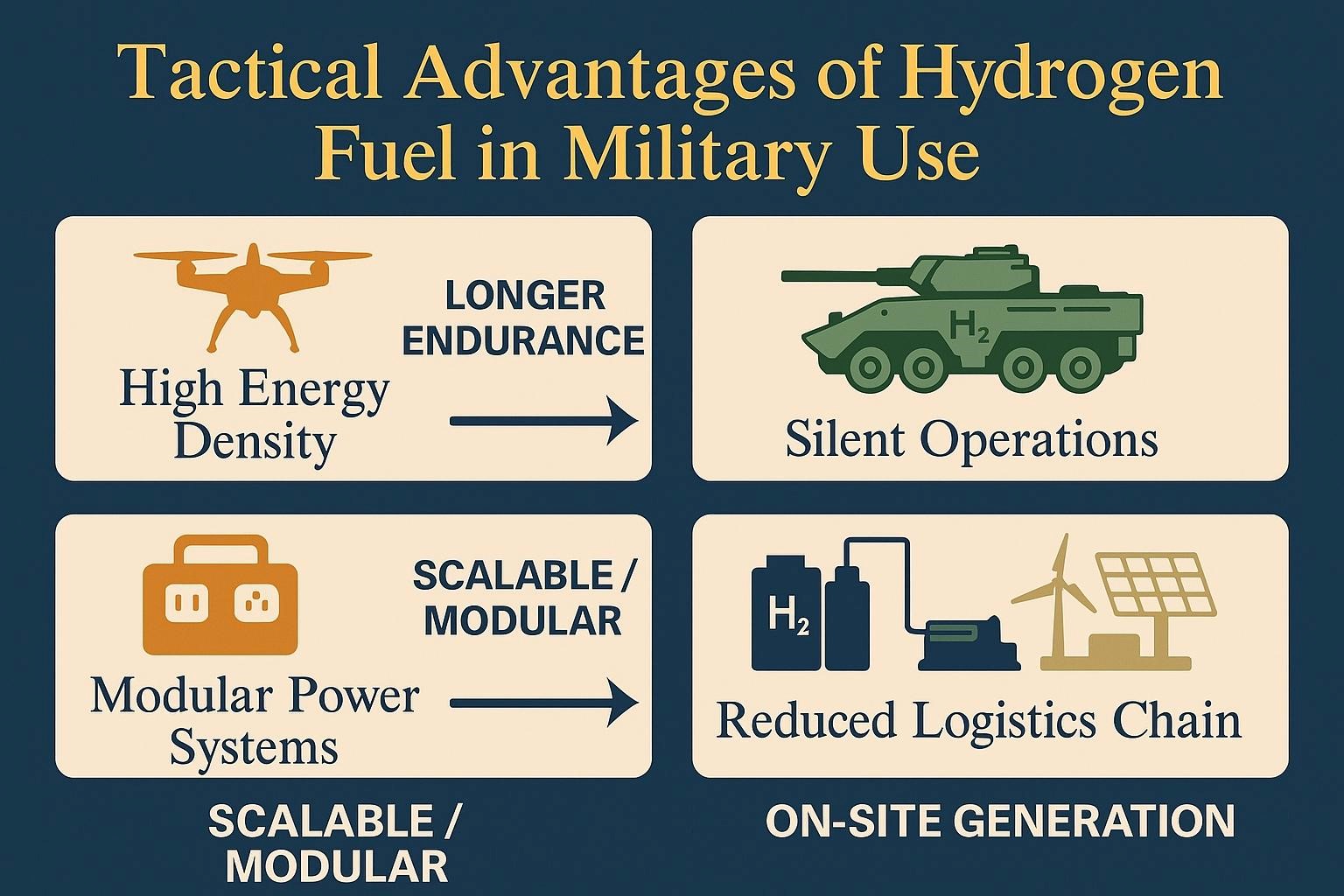 Tactical Advantages of Hydrogen Fuel in Military Use

High Energy Density

LONGER ENDURANCE

$H_2$

Silent Operations

Modular Power Systems

SCALABLE / MODULAR

$H_2$

Reduced Logistics Chain

SCALABLE / MODULAR

ON-SITE GENERATION